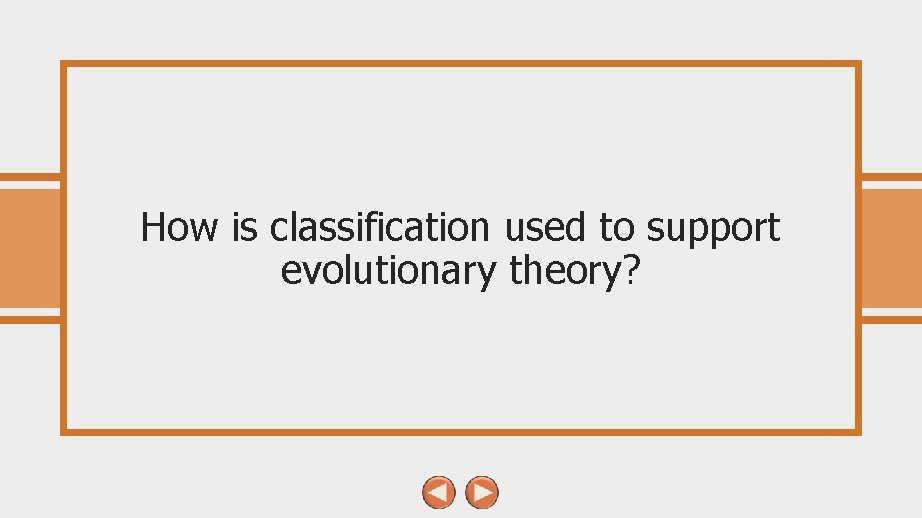 How is classification used to support evolutionary theory?